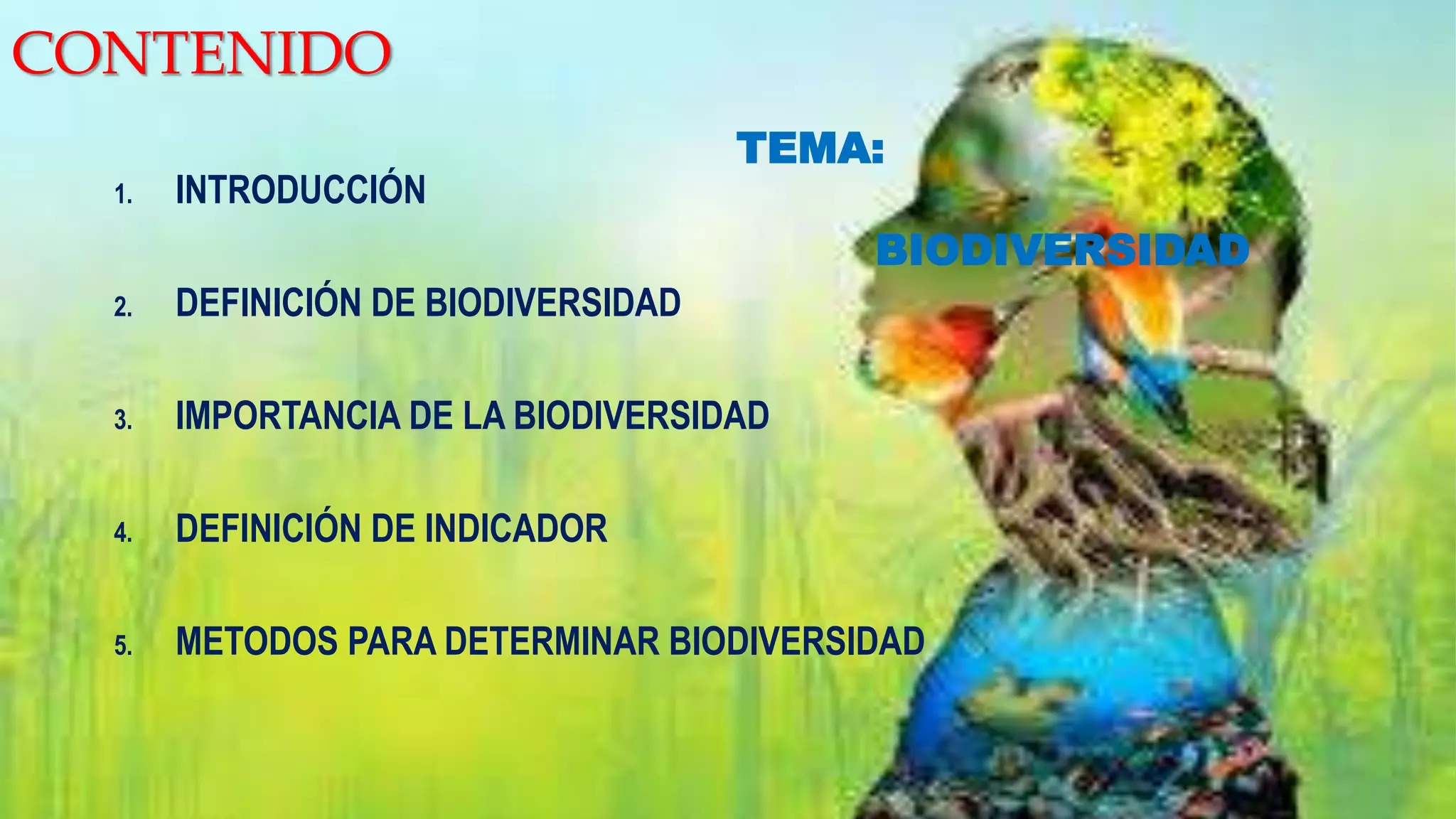 CONTENIDO

TEMA:

BIODIVERSIDAD

1. INTRODUCCIÓN

2. DEFINICIÓN DE BIODIVERSIDAD

3. IMPORTANCIA DE LA BIODIVERSIDAD

4. DEFINICIÓN DE INDICADOR

5. METODOS PARA DETERMINAR BIODIVERSIDAD